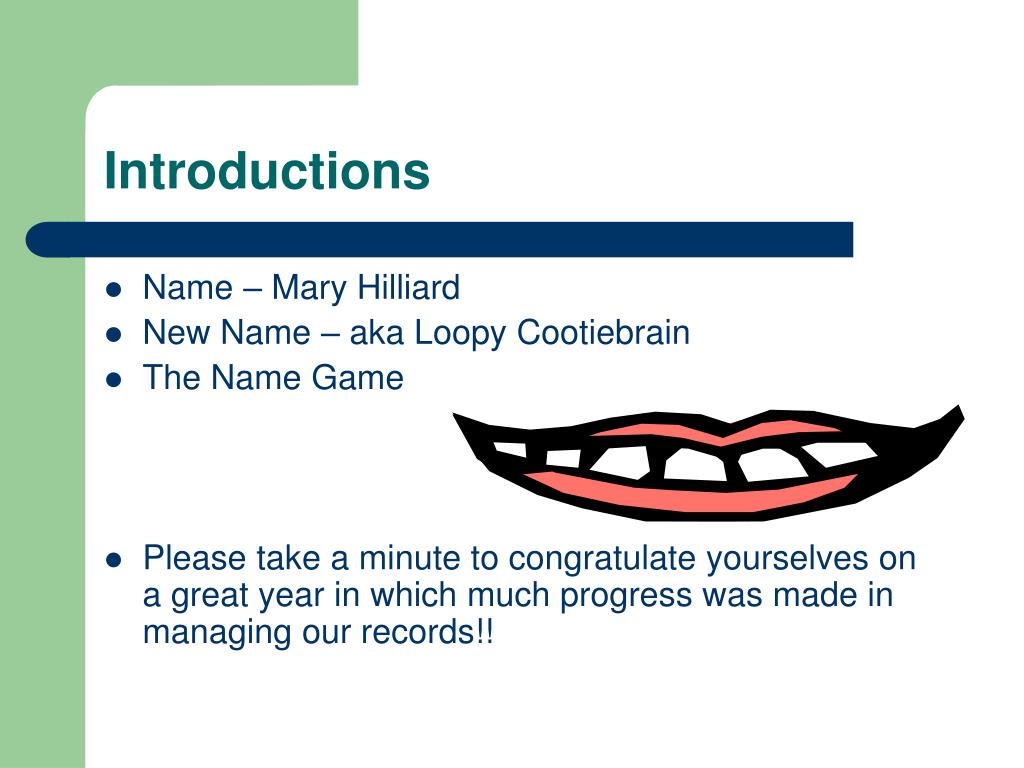 Introductions

- Name – Mary Hilliard
- New Name – aka Loopy Cootiebrain
- The Name Game

- Please take a minute to congratulate yourselves on a great year in which much progress was made in managing our records!!